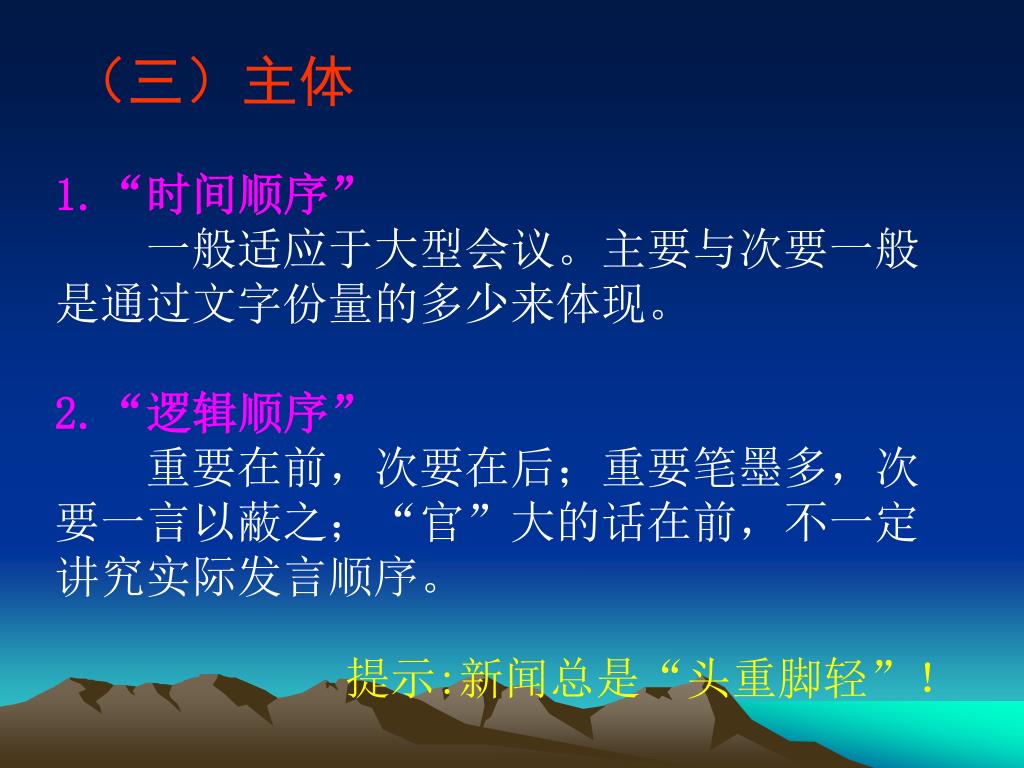 （三）主体

1.“时间顺序”

一般适应于大型会议。主要与次要一般是通过文字份量的多少来体现。

2.“逻辑顺序”

重要在前，次要在后；重要笔墨多，次要一言以蔽之；“官”大的话在前，不一定讲究实际发言顺序。

提示:新闻总是“头重脚轻”！